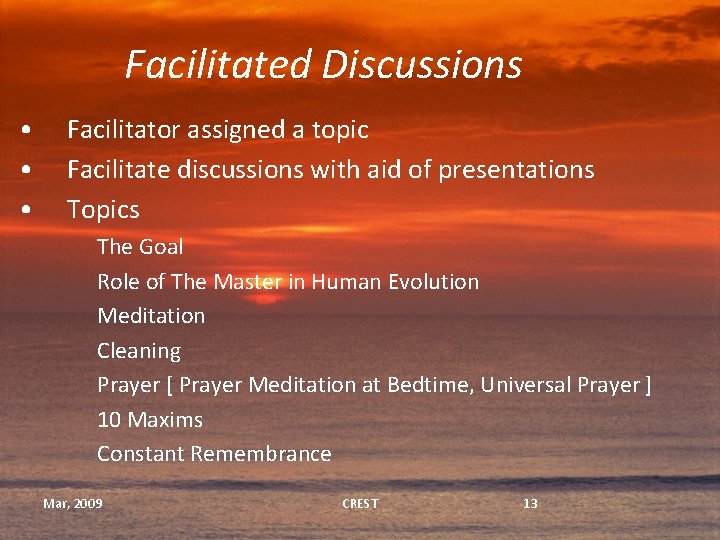 Facilitated Discussions

• Facilitator assigned a topic
• Facilitate discussions with aid of presentations
• Topics

The Goal
Role of The Master in Human Evolution
Meditation
Cleaning
Prayer [ Prayer Meditation at Bedtime, Universal Prayer ]
10 Maxims
Constant Remembrance

Mar, 2009 CREST 13